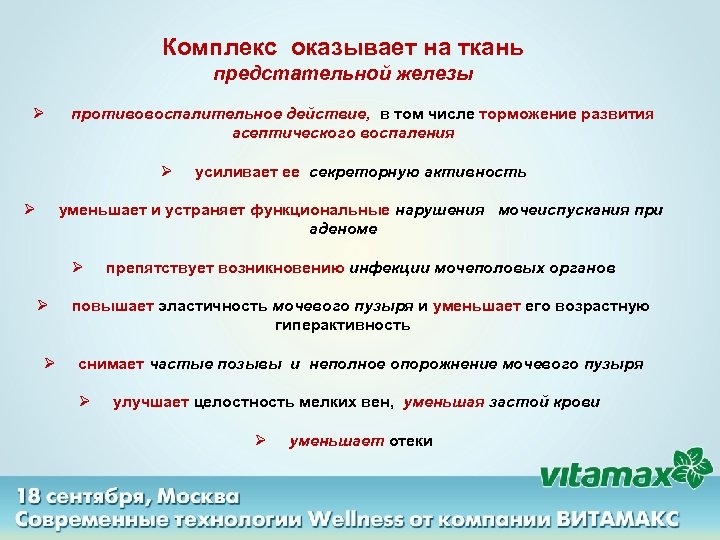 Комплекс оказывает на ткань
предстательной железы

➢ противовоспалительное действие, в том числе торможение развития асептического воспаления

➢ усиливает ее секреторную активность

➢ уменьшает и устраняет функциональные нарушения мочеиспускания при аденоме

➢ препятствует возникновению инфекции мочеполовых органов

➢ повышает эластичность мочевого пузыря и уменьшает его возрастную гиперактивность

➢ снимает частые позывы и неполное опорожнение мочевого пузыря

➢ улучшает целостность мелких вен, уменьшая застой крови

➢ уменьшает отеки

vitamax

18 сентября, Москва
Современные технологии Wellness от компании ВИТАМАКС